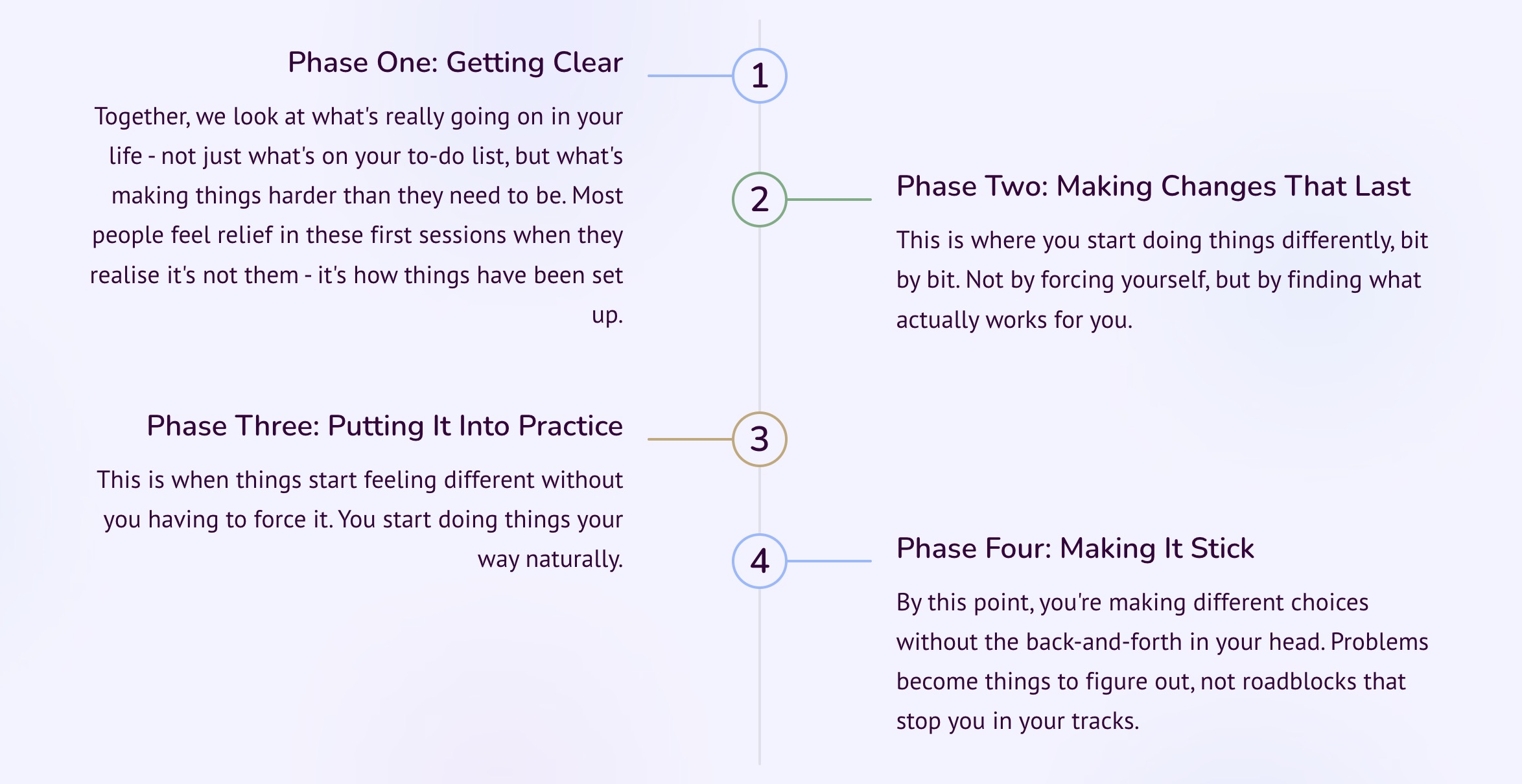 Phase One: Getting Clear

1

Together, we look at what's really going on in your life - not just what's on your to-do list, but what's making things harder than they need to be. Most people feel relief in these first sessions when they realise it's not them - it's how things have been set up.

2

Phase Two: Making Changes That Last

This is where you start doing things differently, bit by bit. Not by forcing yourself, but by finding what actually works for you.

Phase Three: Putting It Into Practice

3

This is when things start feeling different without you having to force it. You start doing things your way naturally.

4

Phase Four: Making It Stick

By this point, you're making different choices without the back-and-forth in your head. Problems become things to figure out, not roadblocks that stop you in your tracks.